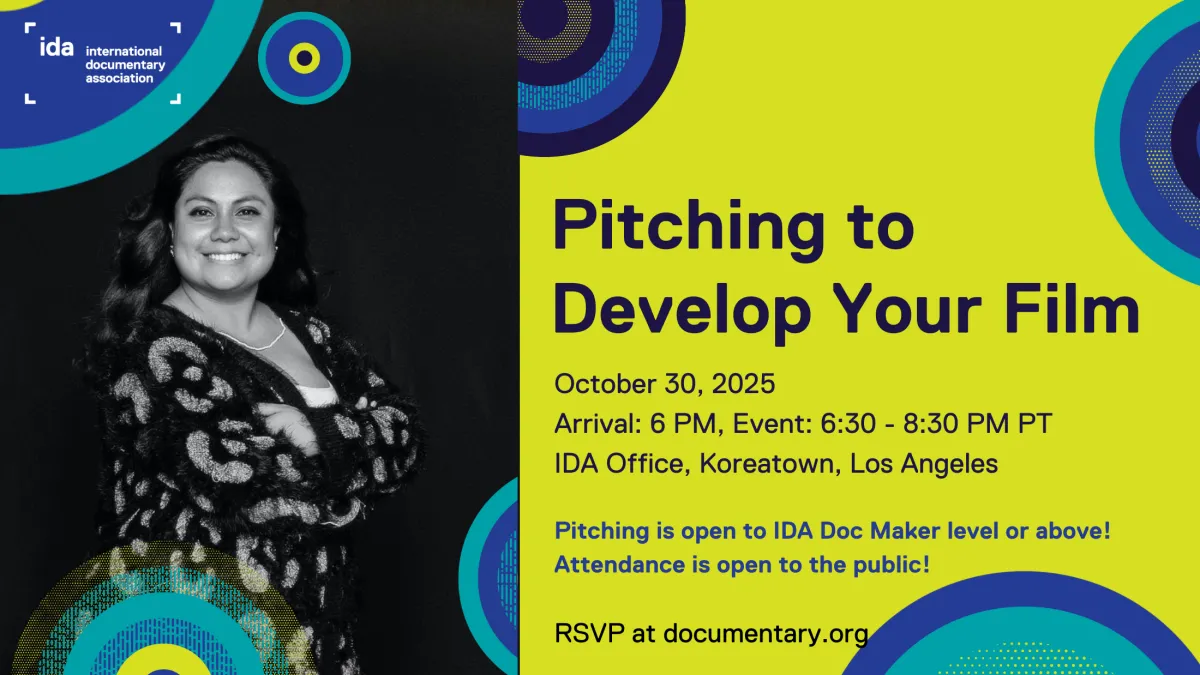 ida international documentary association

Pitching to Develop Your Film

October 30, 2025
Arrival: 6 PM, Event: 6:30 - 8:30 PM PT
IDA Office, Koreatown, Los Angeles

Pitching is open to IDA Doc Maker level or above!
Attendance is open to the public!

RSVP at documentary.org